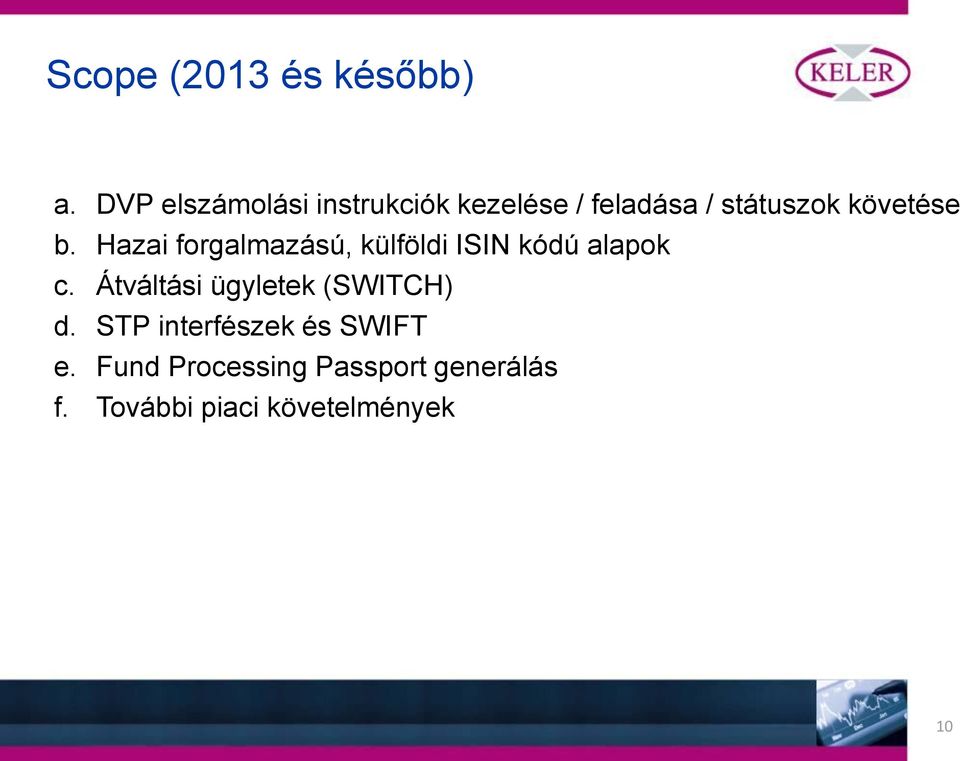 Scope (2013 és később)

KELER

a. DVP elszámolási instrukciók kezelése / feladása / státuszok követése
b. Hazai forgalmazású, külföldi ISIN kódú alapok
c. Átváltási ügyletek (SWITCH)
d. STP interfészek és SWIFT
e. Fund Processing Passport generálás
f. További piaci követelmények

10